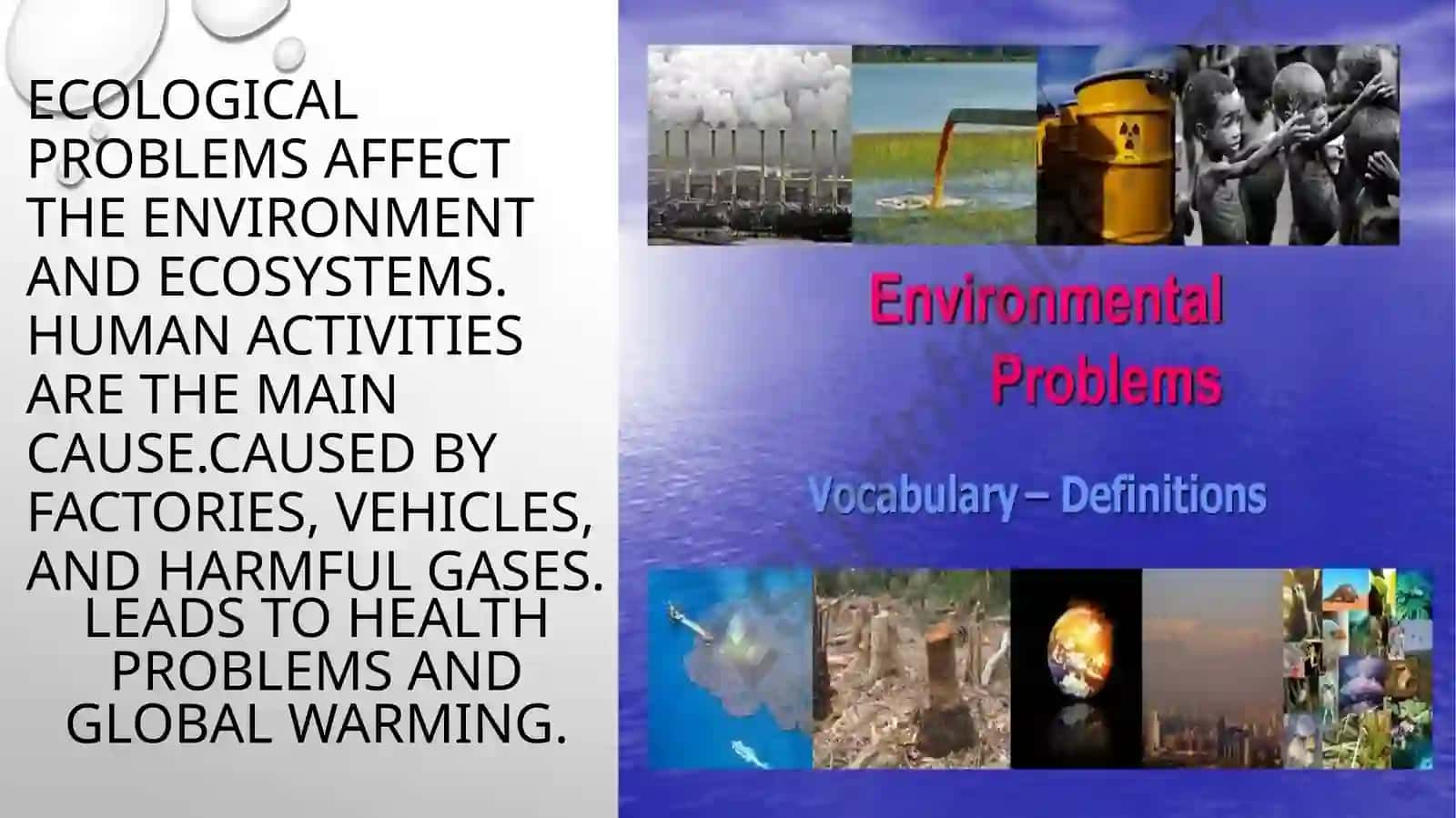 ECOLOGICAL PROBLEMS AFFECT THE ENVIRONMENT AND ECOSYSTEMS. HUMAN ACTIVITIES ARE THE MAIN CAUSE.CAUSED BY FACTORIES, VEHICLES, AND HARMFUL GASES.

LEADS TO HEALTH PROBLEMS AND GLOBAL WARMING.

Environmental Problems

Vocabulary – Definitions